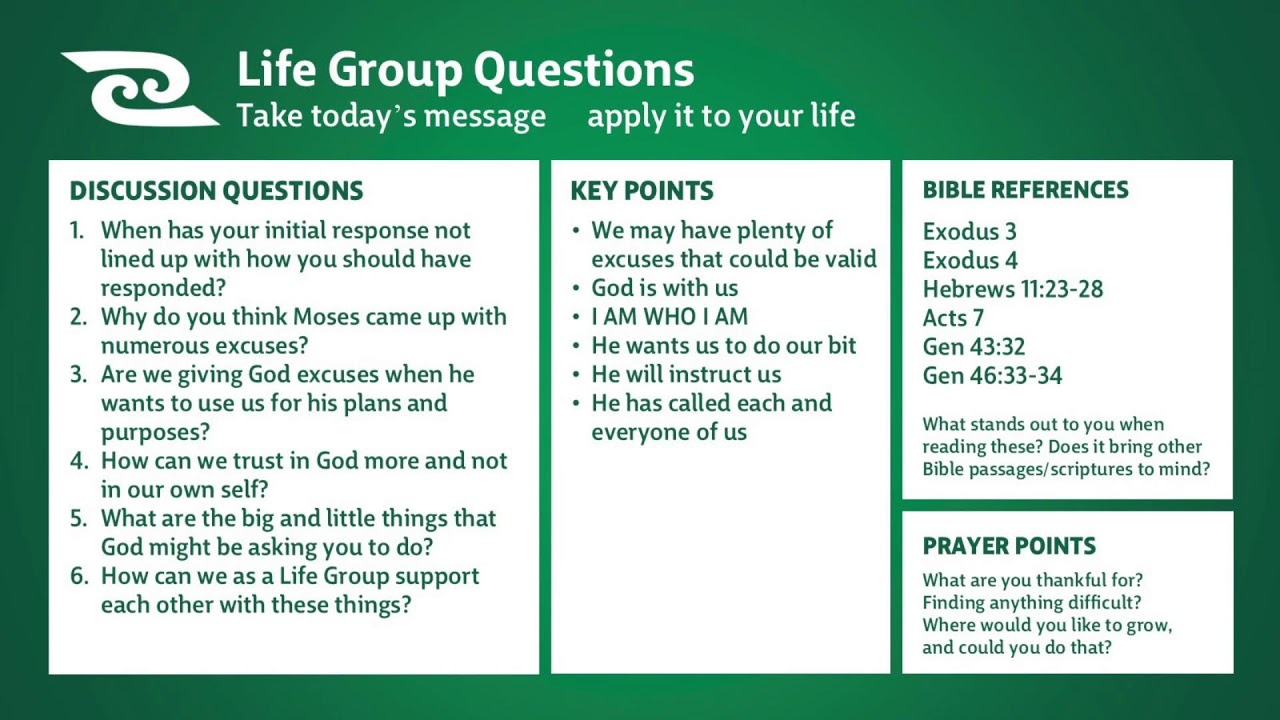 Life Group Questions
Take today's message apply it to your life

DISCUSSION QUESTIONS
1. When has your initial response not lined up with how you should have responded?
2. Why do you think Moses came up with numerous excuses?
3. Are we giving God excuses when he wants to use us for his plans and purposes?
4. How can we trust in God more and not in our own self?
5. What are the big and little things that God might be asking you to do?
6. How can we as a Life Group support each other with these things?

KEY POINTS
• We may have plenty of excuses that could be valid
• God is with us
• I AM WHO I AM
• He wants us to do our bit
• He will instruct us
• He has called each and everyone of us

BIBLE REFERENCES
Exodus 3
Exodus 4
Hebrews 11:23-28
Acts 7
Gen 43:32
Gen 46:33-34

What stands out to you when reading these? Does it bring other Bible passages/scriptures to mind?

PRAYER POINTS
What are you thankful for?
Finding anything difficult?
Where would you like to grow, and could you do that?